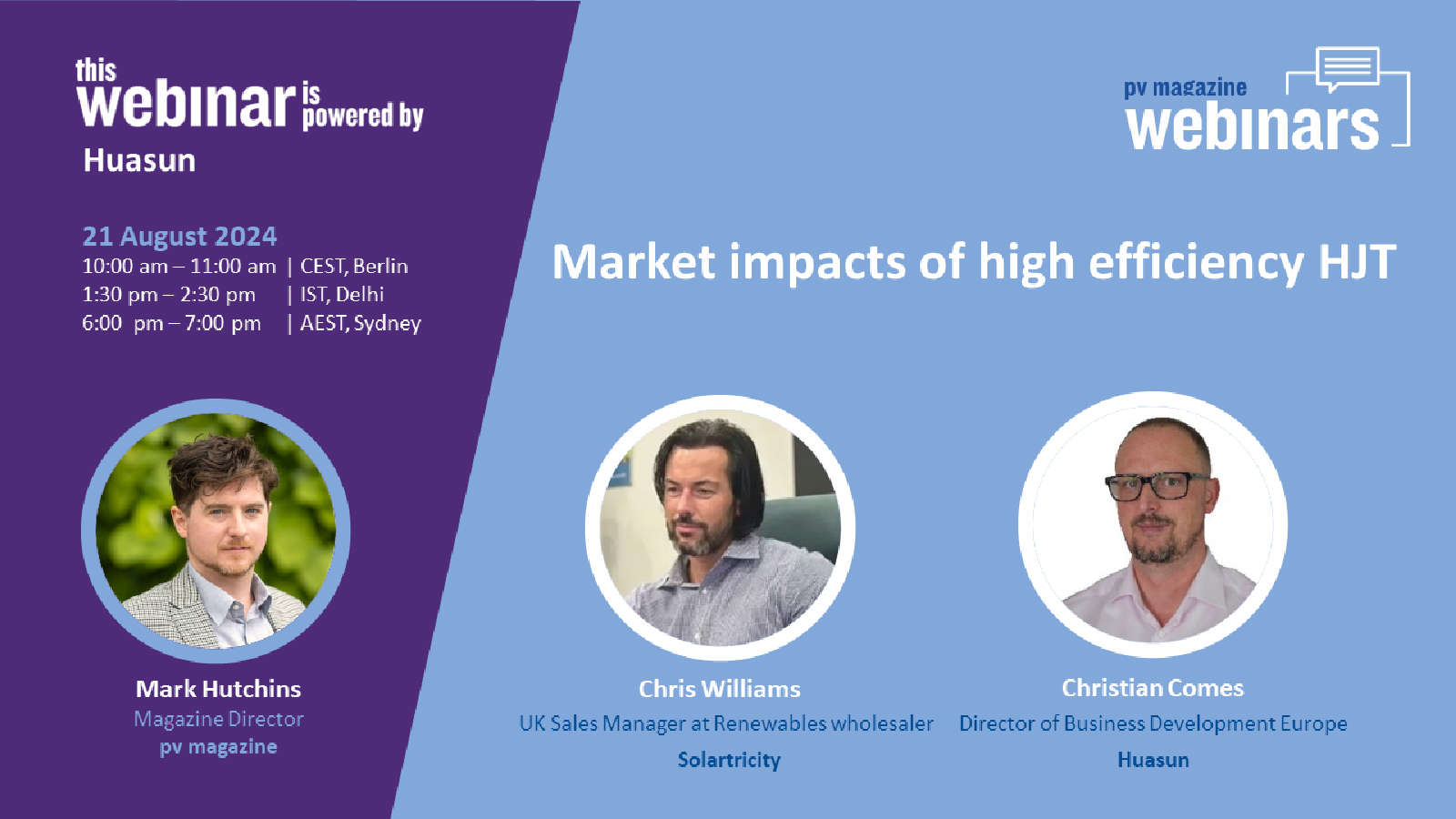 this webinar is powered by
Huasun

21 August 2024
10:00 am – 11:00 am | CEST, Berlin
1:30 pm – 2:30 pm | IST, Delhi
6:00 pm – 7:00 pm | AEST, Sydney

pv magazine webinars

Market impacts of high efficiency HJT

Mark Hutchins
Magazine Director
pv magazine

Chris Williams
UK Sales Manager at Renewables wholesaler
Solartricity

Christian Comes
Director of Business Development Europe
Huasun